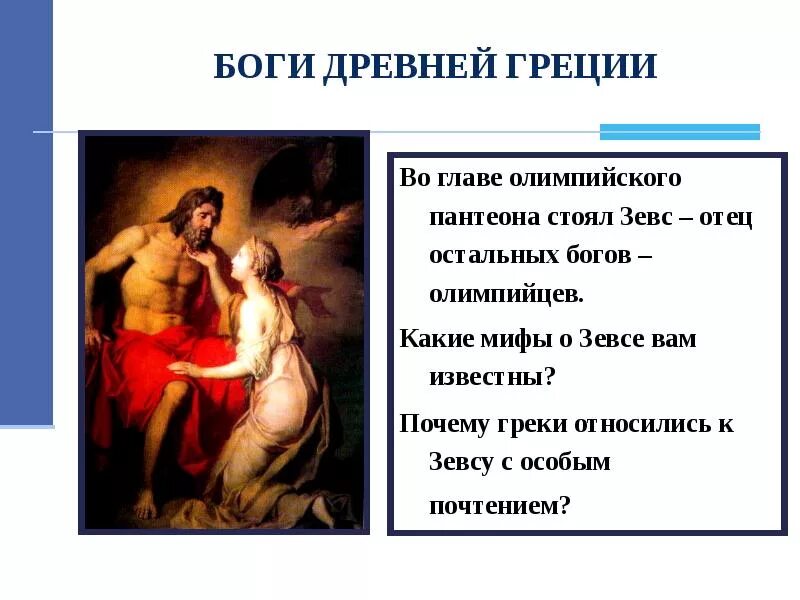 БОГИ ДРЕВНЕЙ ГРЕЦИИ

Во главе олимпийского пантеона стоял Зевс – отец остальных богов – олимпийцев.

Какие мифы о Зевсе вам известны?

Почему греки относились к Зевсу с особым почтением?